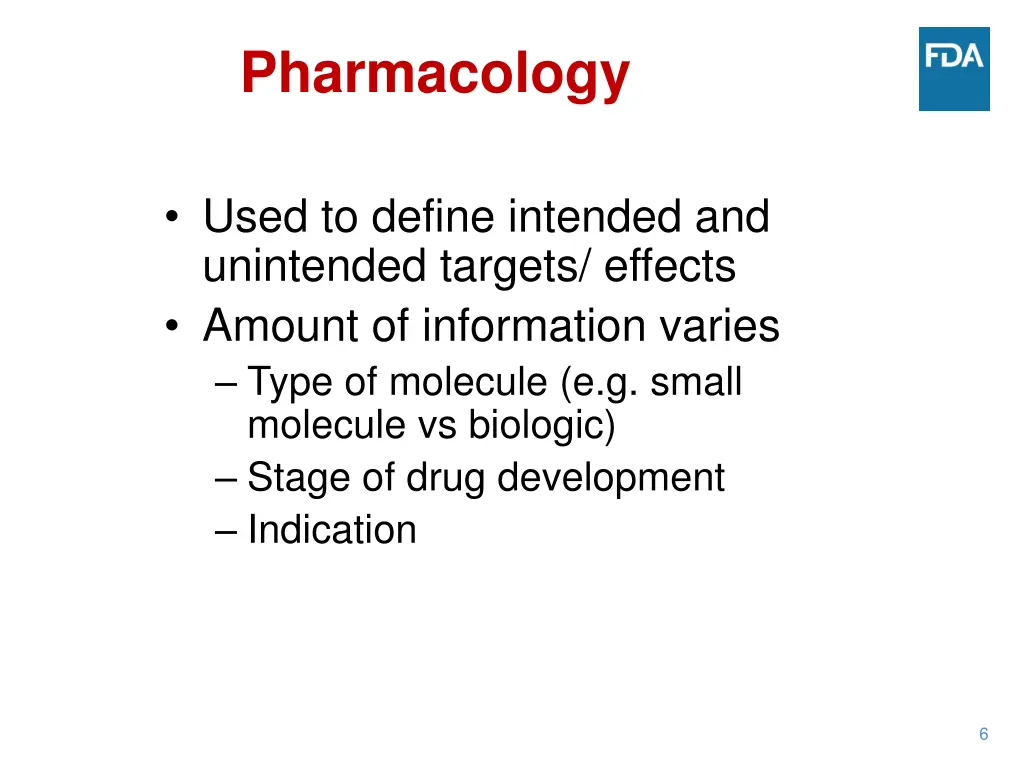 Pharmacology

FDA

• Used to define intended and unintended targets/ effects
• Amount of information varies
– Type of molecule (e.g. small molecule vs biologic)
– Stage of drug development
– Indication

6